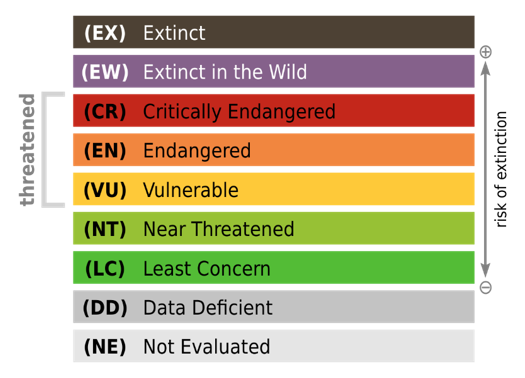 (EX) Extinct
(EW) Extinct in the Wild
(CR) Critically Endangered
(EN) Endangered
(VU) Vulnerable
(NT) Near Threatened
(LC) Least Concern
(DD) Data Deficient
(NE) Not Evaluated

threatened

⊕
risk of extinction
⊖